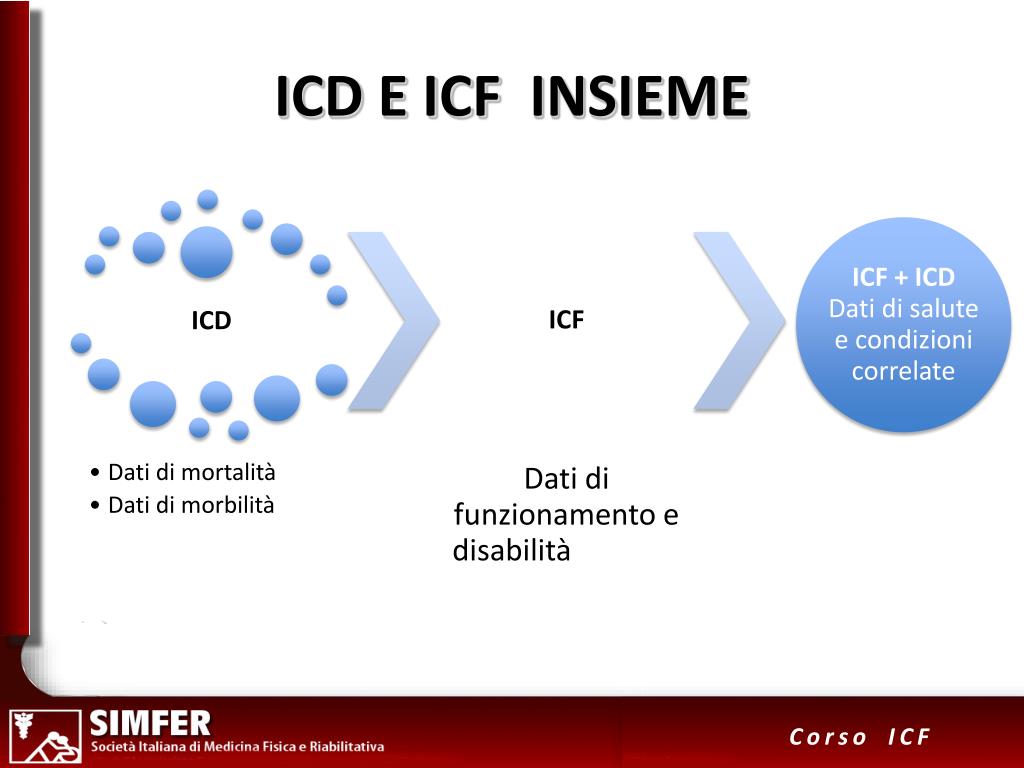 ICD E ICF INSIEME

ICD

• Dati di mortalità
• Dati di morbilità

ICF

Dati di funzionamento e disabilità

ICF + ICD
Dati di salute e condizioni correlate

SIMFER
Società Italiana di Medicina Fisica e Riabilitativa

Corso ICF